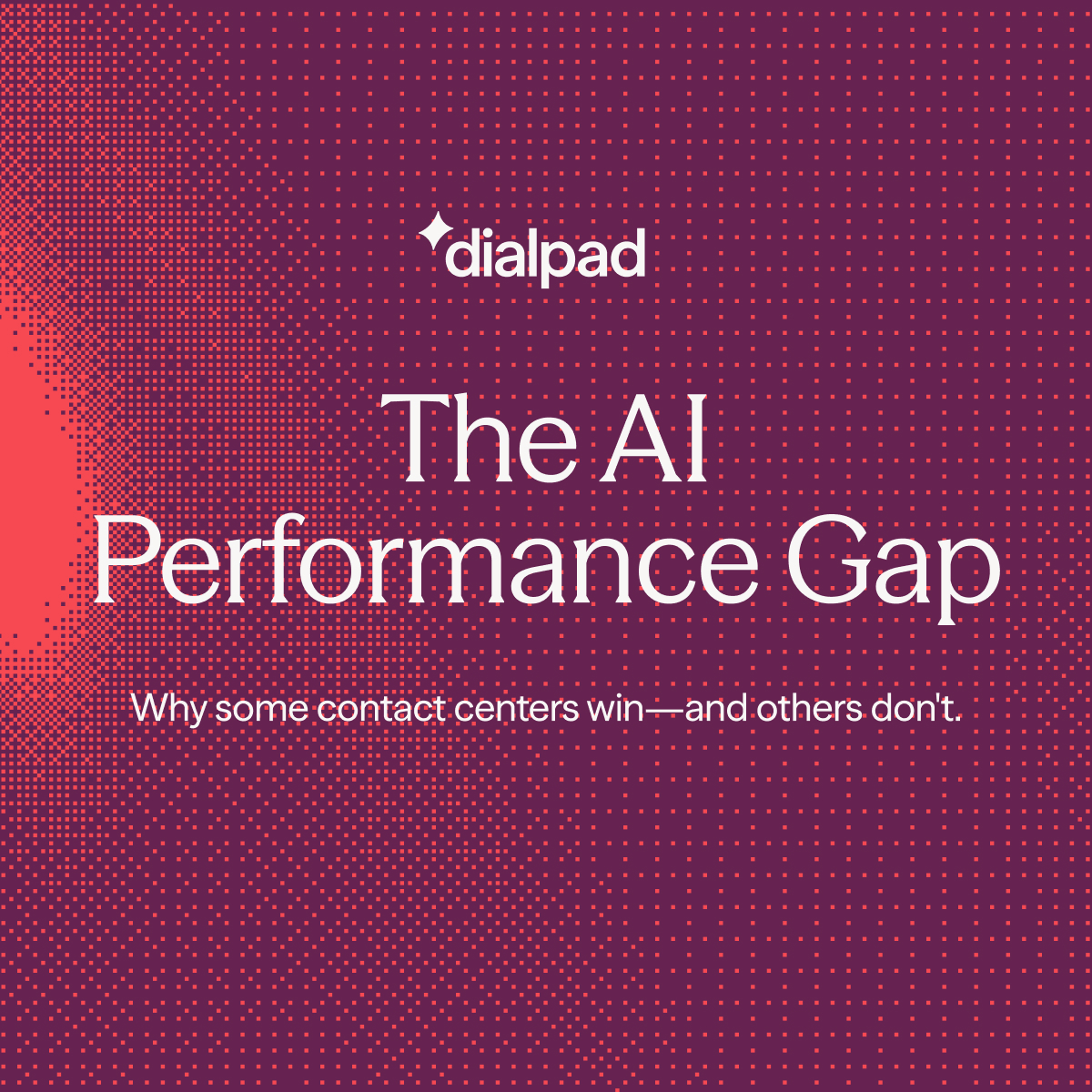 dialpad

The AI Performance Gap

Why some contact centers win—and others don't.